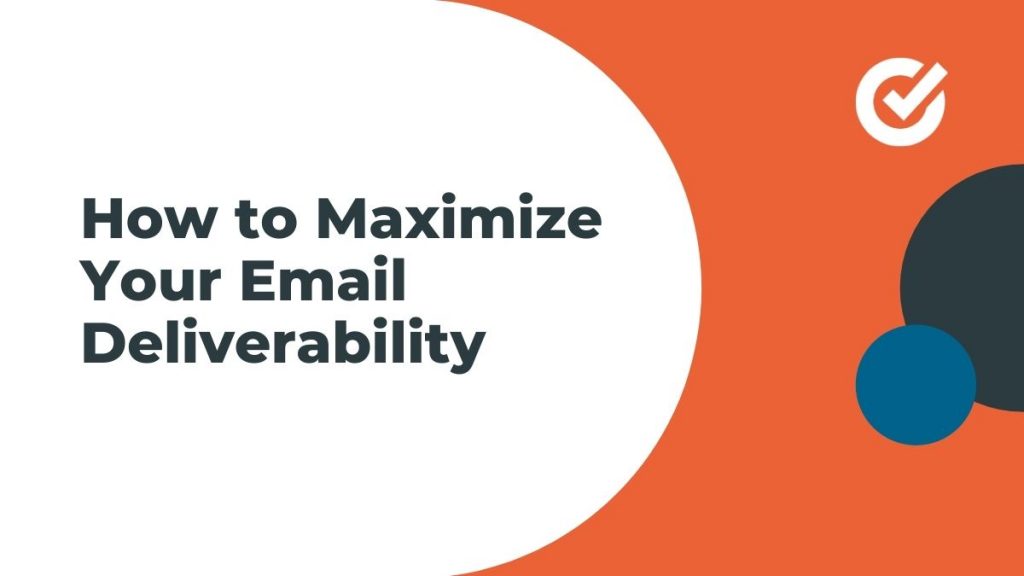 How to Maximize Your Email Deliverability